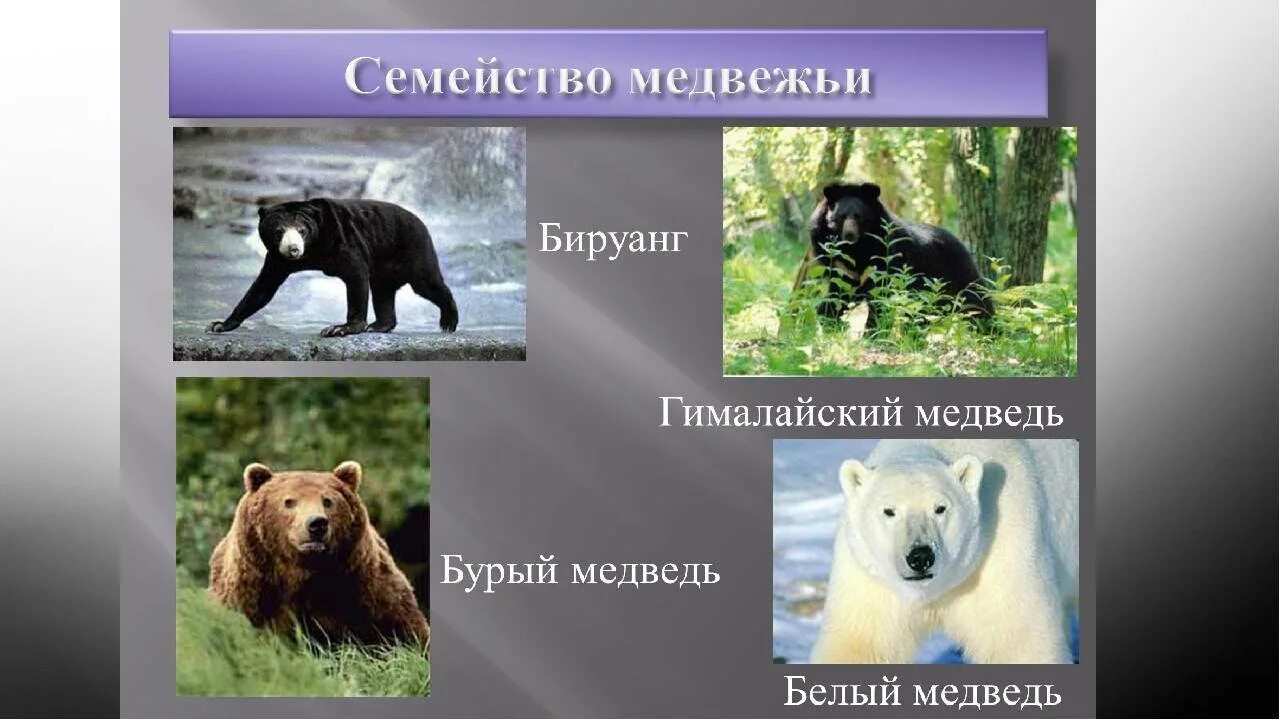 Семейство медвежьи

Бируанг

Гималайский медведь

Бурый медведь

Белый медведь